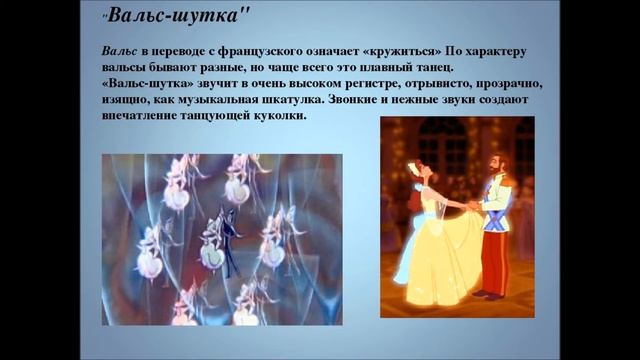 "Вальс-шутка"

Вальс в переводе с французского означает «кружиться» По характеру вальсы бывают разные, но чаще всего это плавный танец.
«Вальс-шутка» звучит в очень высоком регистре, отрывисто, прозрачно, изящно, как музыкальная шкатулка. Звонкие и нежные звуки создают впечатление танцующей куколки.